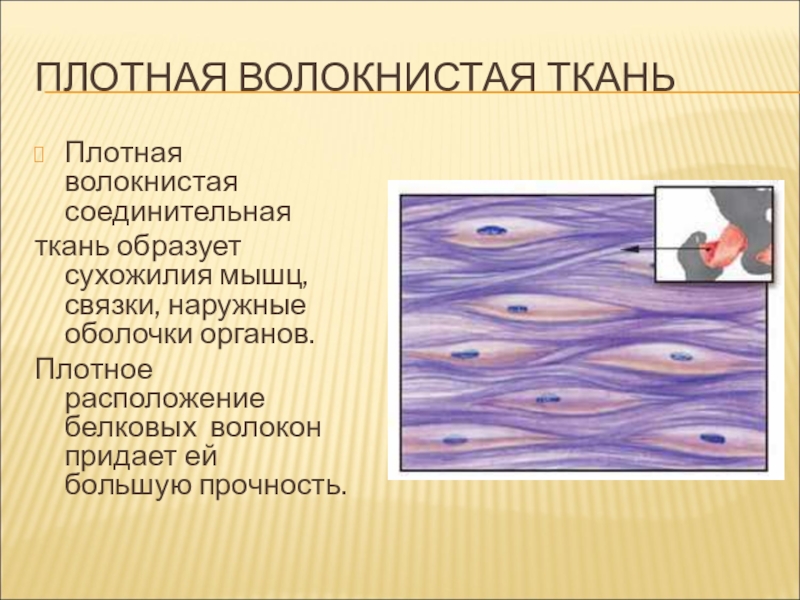 ПЛОТНАЯ ВОЛОКНИСТАЯ ТКАНЬ

Плотная волокнистая соединительная ткань образует сухожилия мышц, связки, наружные оболочки органов. Плотное расположение белковых волокон придает ей большую прочность.